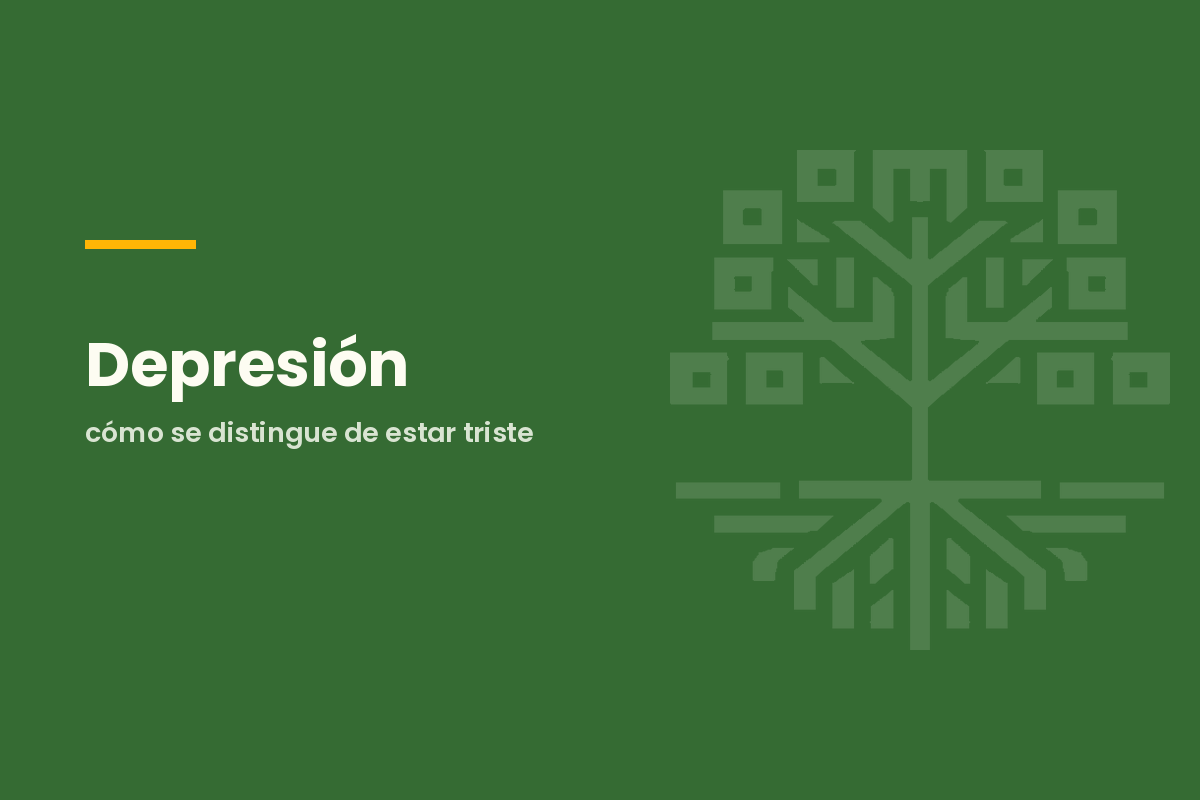 Depresión

cómo se distingue de estar triste